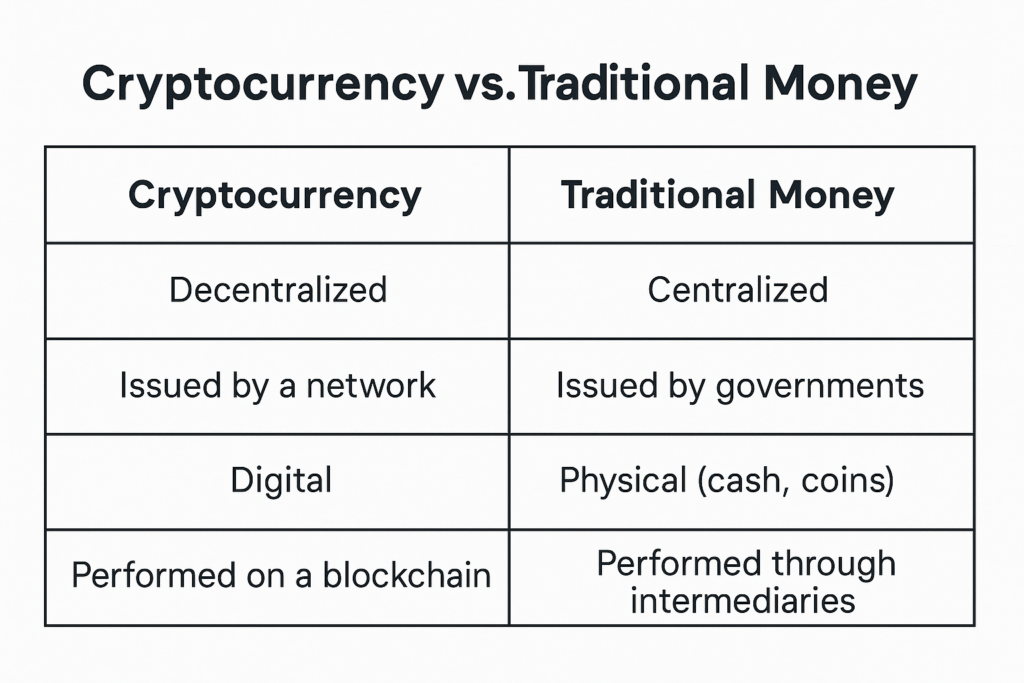 Cryptocurrency vs.Traditional Money

| Cryptocurrency | Traditional Money |
|---|---|
| Decentralized | Centralized |
| Issued by a network | Issued by governments |
| Digital | Physical (cash, coins) |
| Performed on a blockchain | Performed through intermediaries |